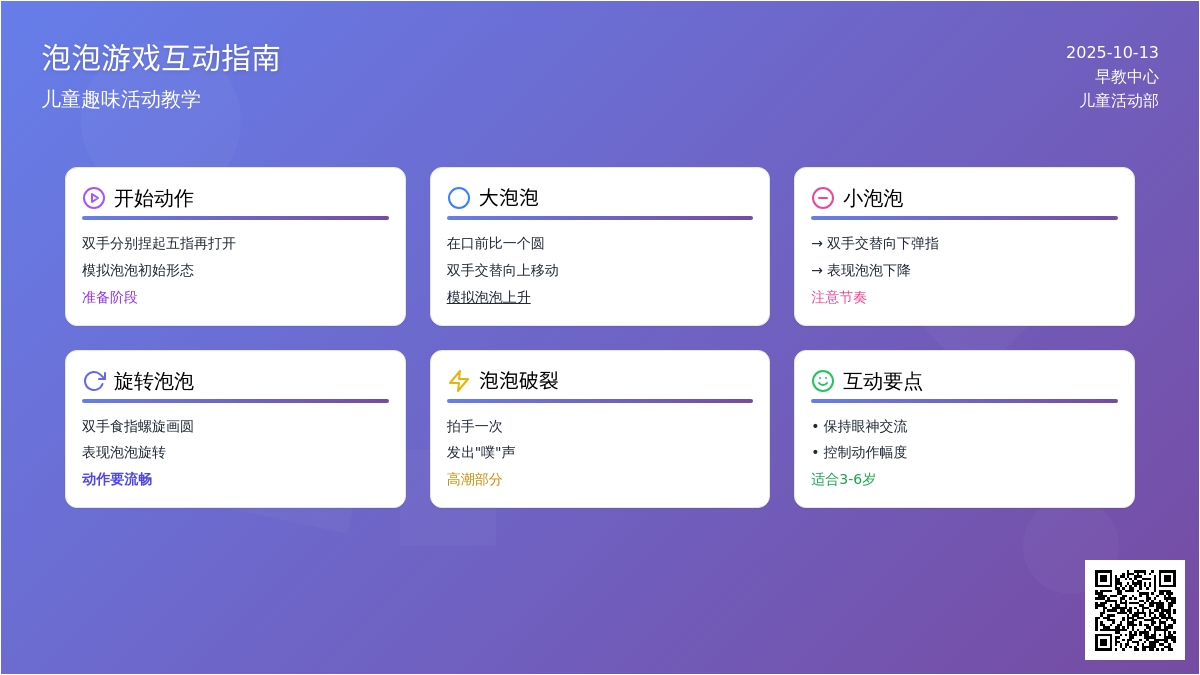 泡泡游戏互动指南

儿童趣味活动教学

2025-10-13
早教中心
儿童活动部

开始动作

双手分别捏起五指再打开

模拟泡泡初始形态

准备阶段

大泡泡

在口前比一个圆

双手交替向上移动

模拟泡泡上升

小泡泡

→ 双手交替向下弹指

→ 表现泡泡下降

注意节奏

旋转泡泡

双手食指螺旋画圆

表现泡泡旋转

动作要流畅

泡泡破裂

拍手一次

发出"噗"声

高潮部分

互动要点

• 保持眼神交流

• 控制动作幅度

适合3-6岁